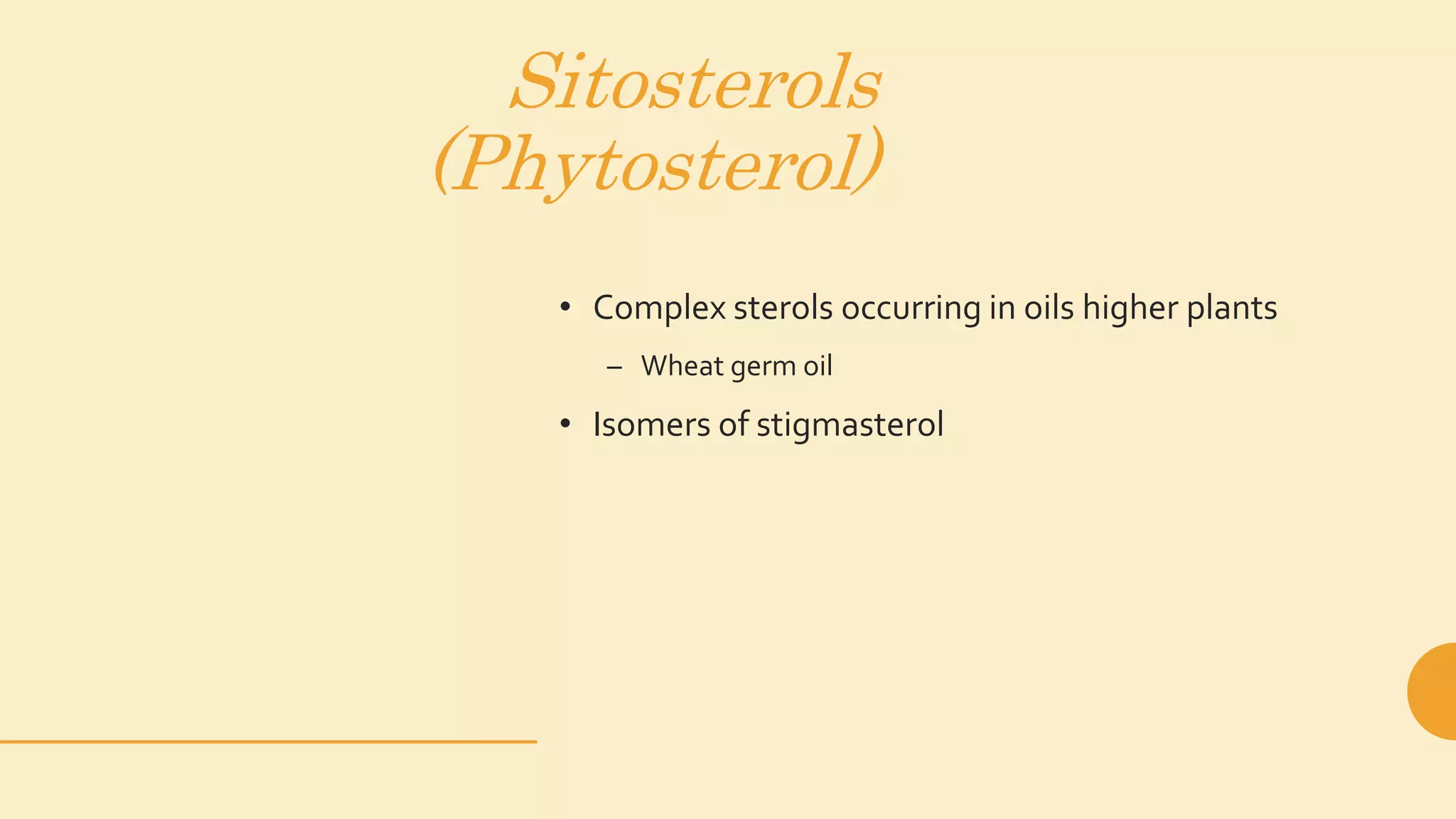 Sitosterols (Phytosterol)

• Complex sterols occurring in oils higher plants
  – Wheat germ oil
• Isomers of stigmasterol